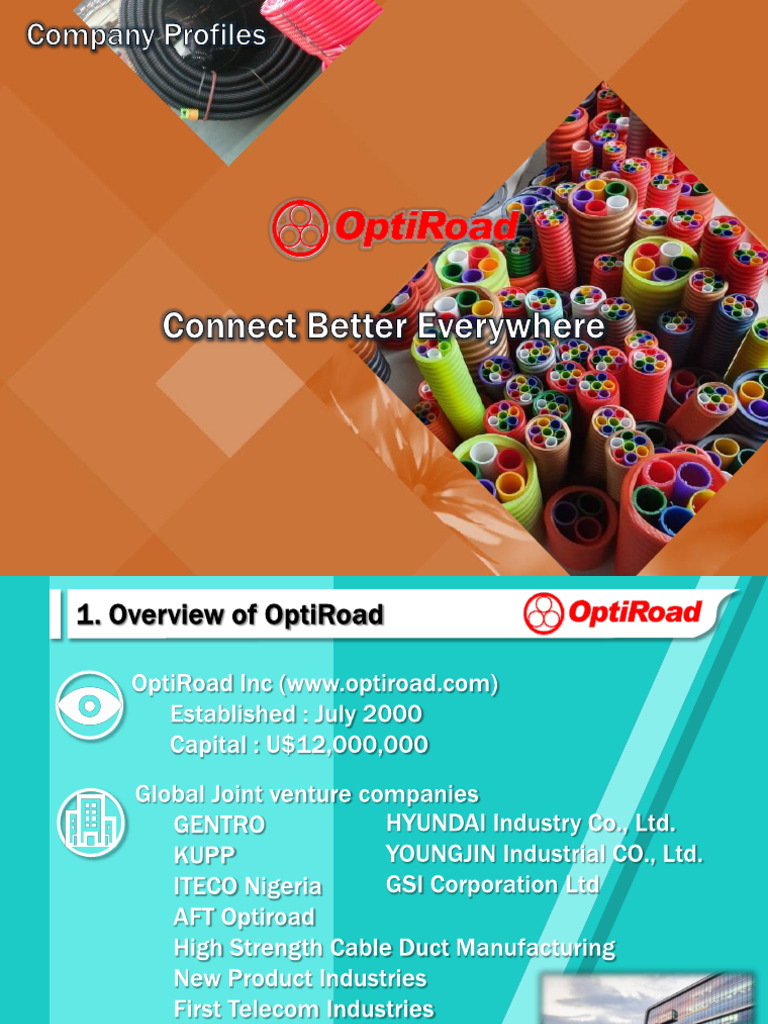 Company Profiles

OptiRoad

Connect Better Everywhere

1. Overview of OptiRoad

OptiRoad

OptiRoad Inc (www.optiroad.com)
Established : July 2000
Capital : U$12,000,000

Global Joint venture companies
GENTRO
KUPP
ITECO Nigeria
AFT Optiroad
High Strength Cable Duct Manufacturing
New Product Industries
First Telecom Industries

HYUNDAI Industry Co., Ltd.
YOUNGJIN Industrial CO., Ltd.
GSI Corporation Ltd